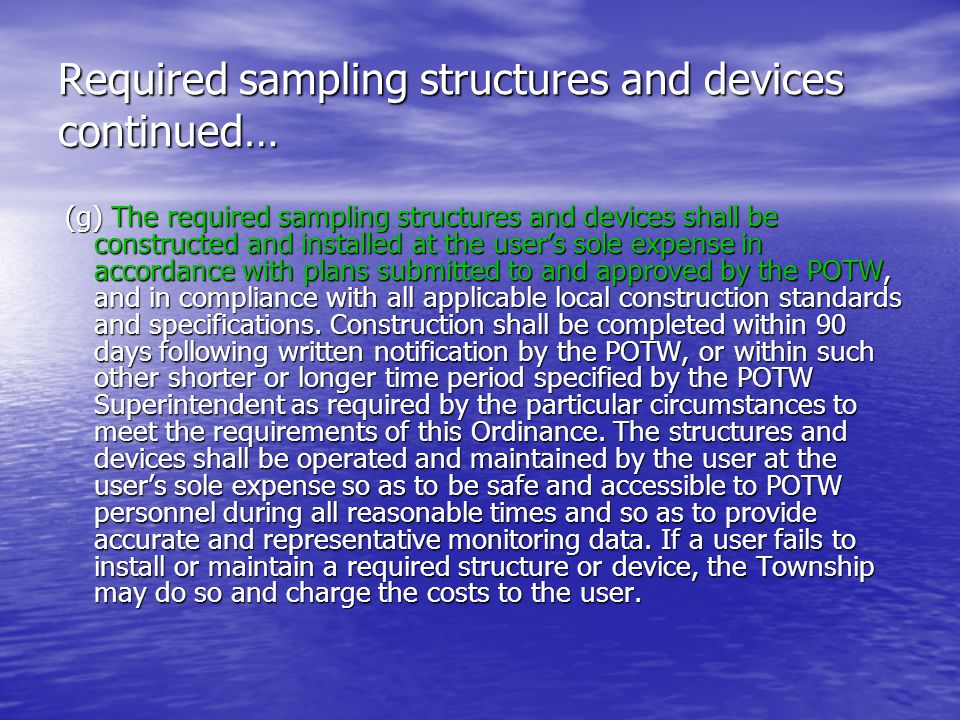 Required sampling structures and devices continued…

(g) The required sampling structures and devices shall be constructed and installed at the user's sole expense in accordance with plans submitted to and approved by the POTW, and in compliance with all applicable local construction standards and specifications. Construction shall be completed within 90 days following written notification by the POTW, or within such other shorter or longer time period specified by the POTW Superintendent as required by the particular circumstances to meet the requirements of this Ordinance. The structures and devices shall be operated and maintained by the user at the user's sole expense so as to be safe and accessible to POTW personnel during all reasonable times and so as to provide accurate and representative monitoring data. If a user fails to install or maintain a required structure or device, the Township may do so and charge the costs to the user.